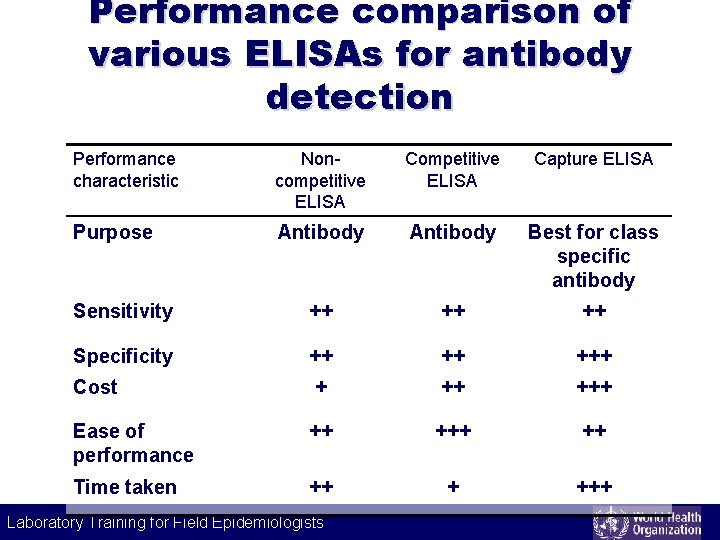 Performance comparison of various ELISAs for antibody detection

| Performance characteristic | Non-competitive ELISA | Competitive ELISA | Capture ELISA |
|---|---|---|---|
| Purpose | Antibody | Antibody | Best for class specific antibody |
| Sensitivity | ++ | ++ | ++ |
| Specificity | ++ | ++ | +++ |
| Cost | + | ++ | +++ |
| Ease of performance | ++ | +++ | ++ |
| Time taken | ++ | + | +++ |

Laboratory Training for Field Epidemiologists

World Health Organization